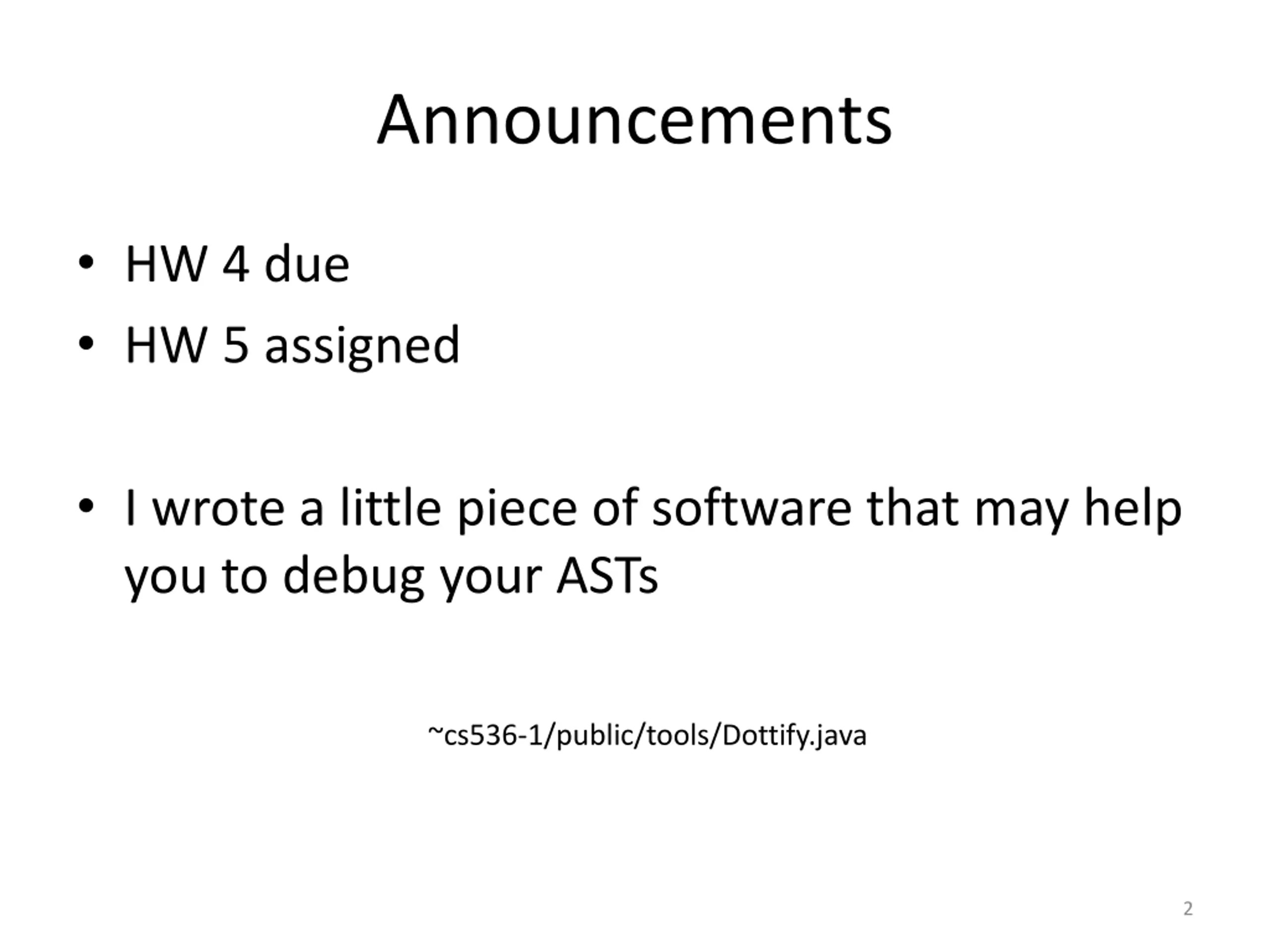 Announcements

• HW 4 due
• HW 5 assigned

• I wrote a little piece of software that may help you to debug your ASTs

~cs536-1/public/tools/Dottify.java

2